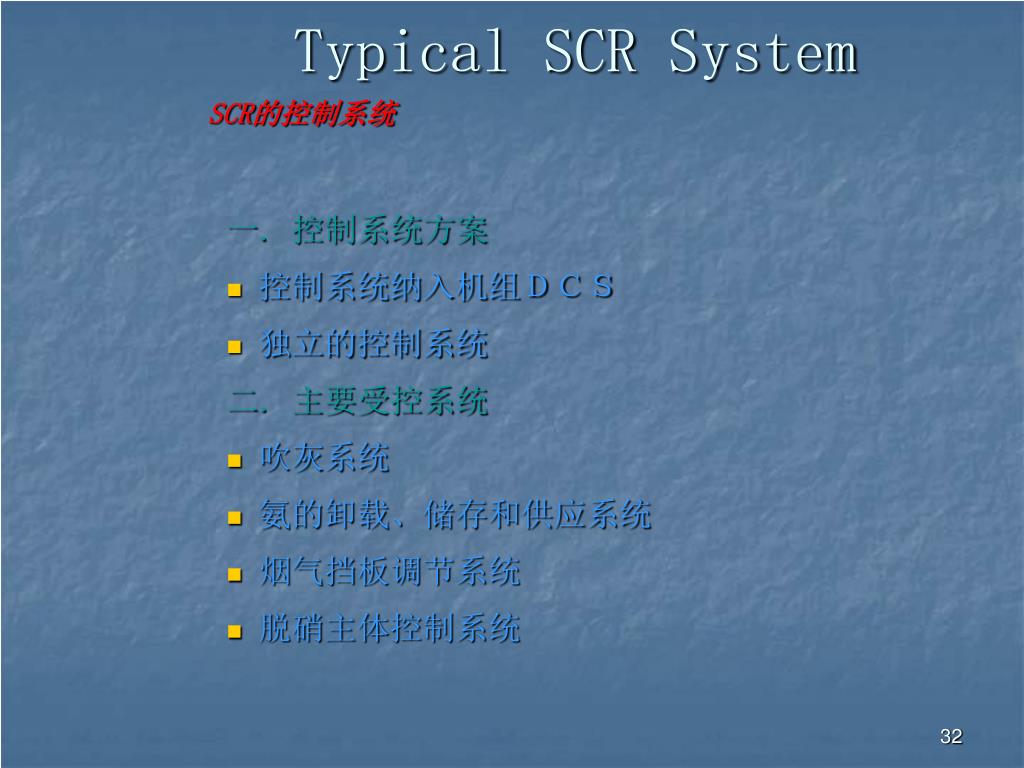 Typical SCR System

SCR的控制系统

一. 控制系统方案

控制系统纳入机组ＤＣＳ

独立的控制系统

二. 主要受控系统

吹灰系统

氨的卸载、储存和供应系统

烟气挡板调节系统

脱硝主体控制系统

32